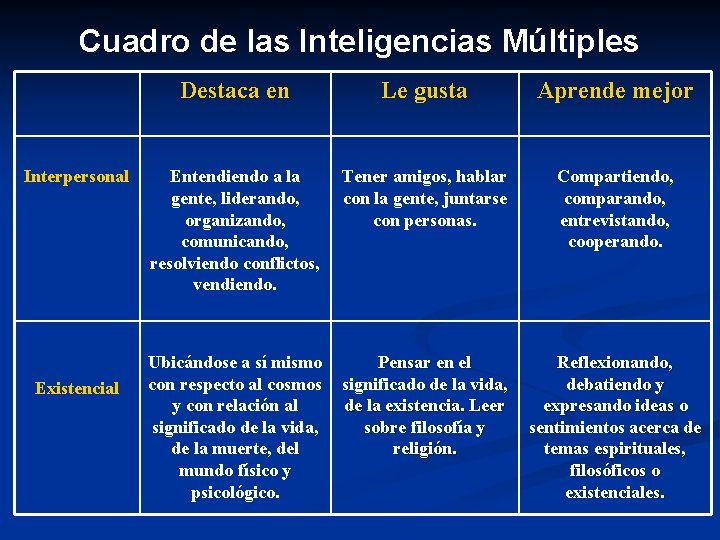 Cuadro de las Inteligencias Múltiples

| | Destaca en | Le gusta | Aprende mejor |
|---|---|---|---|
| Interpersonal | Entendiendo a la gente, liderando, organizando, comunicando, resolviendo conflictos, vendiendo. | Tener amigos, hablar con la gente, juntarse con personas. | Compartiendo, comparando, entrevistando, cooperando. |
| Existencial | Ubicándose a sí mismo con respecto al cosmos y con relación al significado de la vida, de la muerte, del mundo físico y psicológico. | Pensar en el significado de la vida, de la existencia. Leer sobre filosofía y religión. | Reflexionando, debatiendo y expresando ideas o sentimientos acerca de temas espirituales, filosóficos o existenciales. |